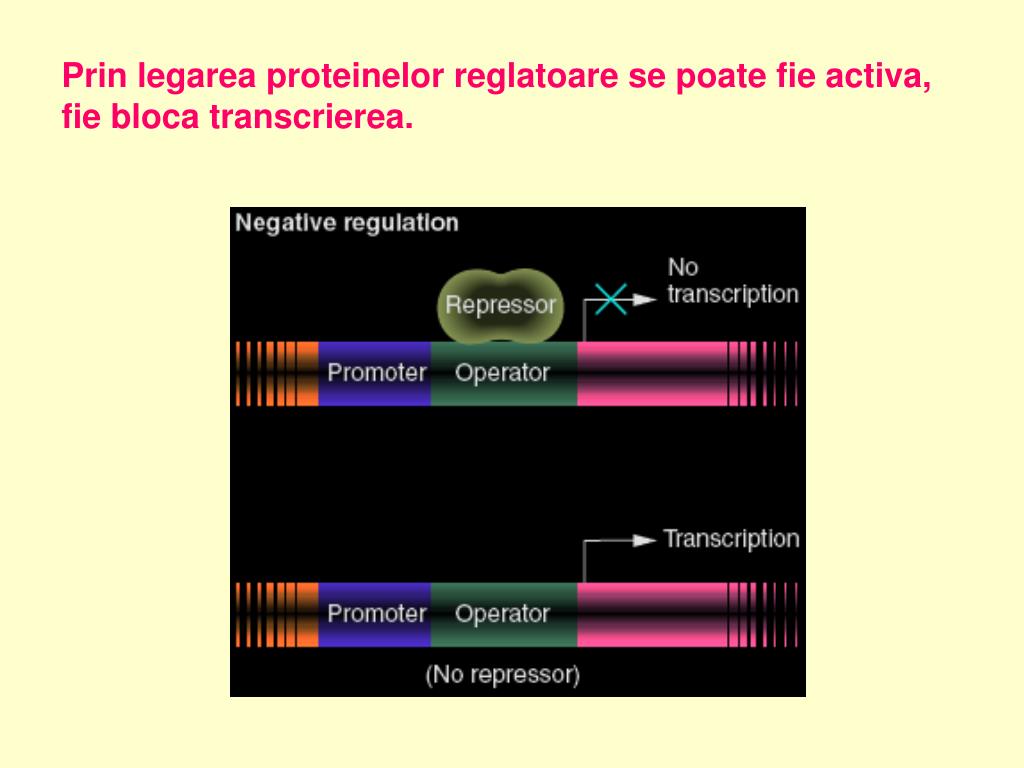 Prin legarea proteinelor reglatoare se poate fie activa, fie bloca transcrierea.

Negative regulation

Repressor

No transcription

Promoter

Operator

Transcription

Promoter

Operator

(No repressor)